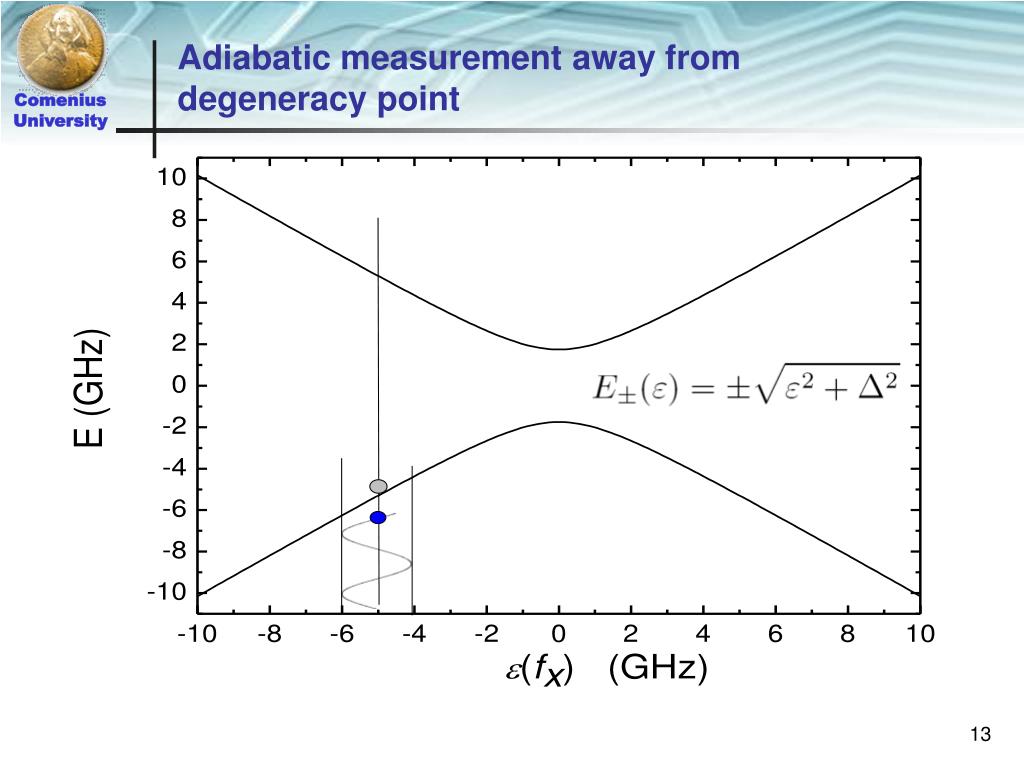 Comenius University

Adiabatic measurement away from degeneracy point

E (GHz)

10
8
6
4
2
0
-2
-4
-6
-8
-10

$E_{\pm}(\varepsilon) = \pm\sqrt{\varepsilon^2 + \Delta^2}$

-10 -8 -6 -4 -2 0 2 4 6 8 10

$\varepsilon(f_X)$ (GHz)

13